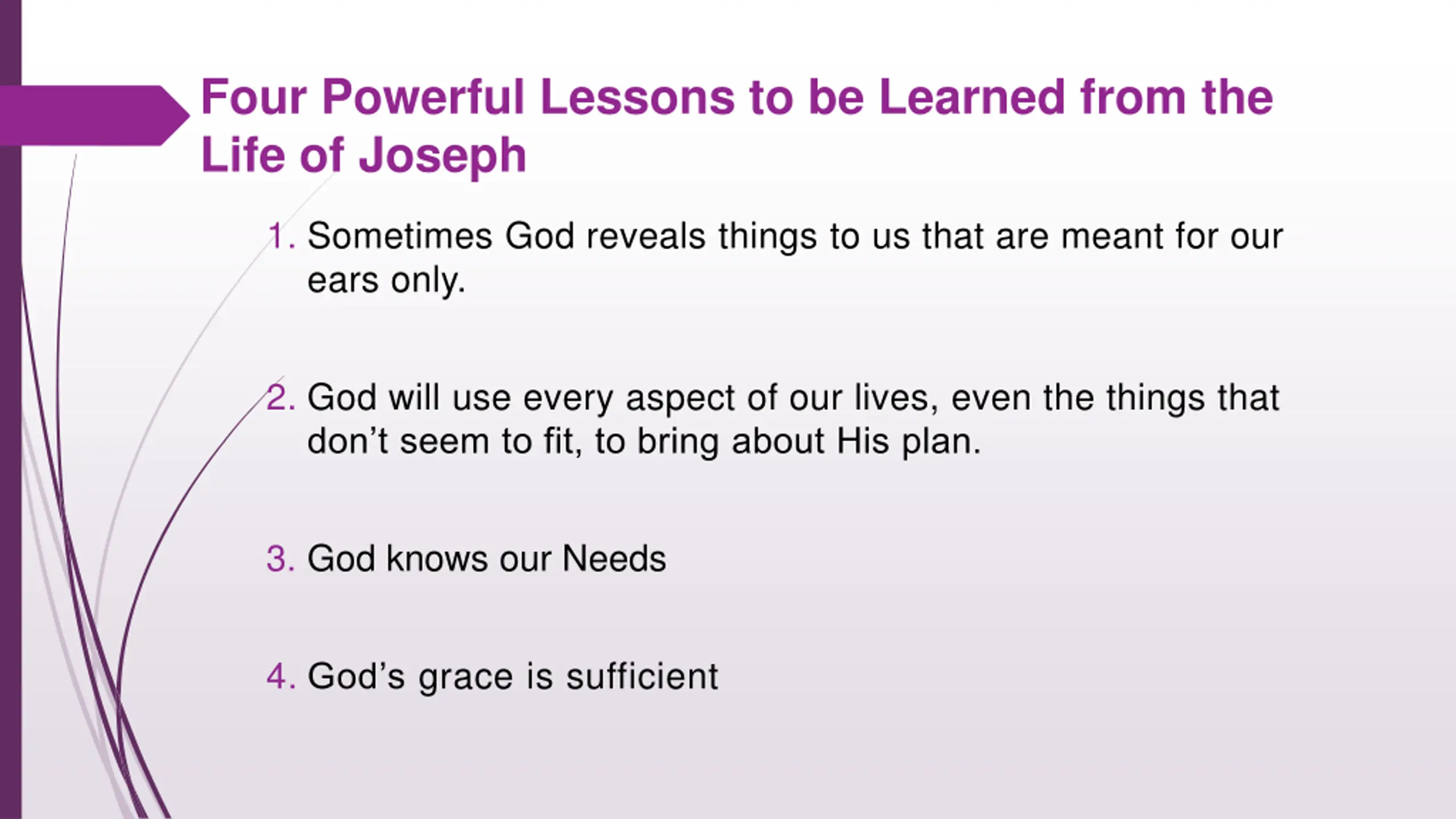 Four Powerful Lessons to be Learned from the Life of Joseph

1. Sometimes God reveals things to us that are meant for our ears only.

2. God will use every aspect of our lives, even the things that don’t seem to fit, to bring about His plan.

3. God knows our Needs

4. God’s grace is sufficient